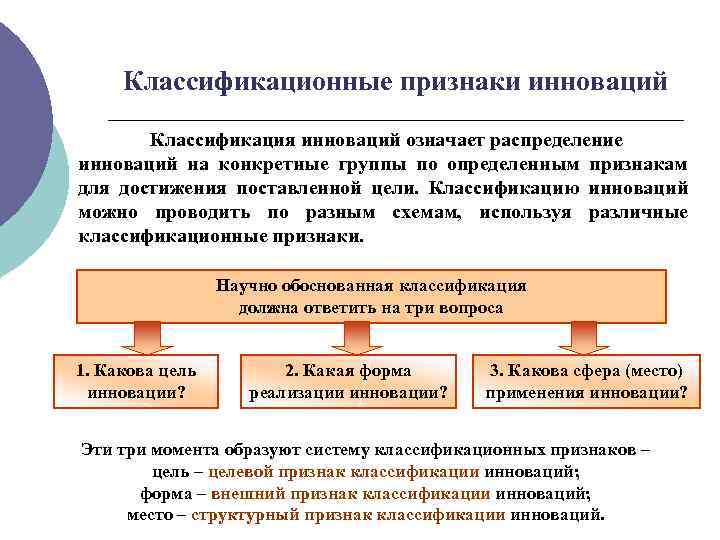 Классификационные признаки инноваций

Классификация инноваций означает распределение инноваций на конкретные группы по определенным признакам для достижения поставленной цели. Классификацию инноваций можно проводить по разным схемам, используя различные классификационные признаки.

Научно обоснованная классификация должна ответить на три вопроса

1. Какова цель инновации?

2. Какая форма реализации инновации?

3. Какова сфера (место) применения инновации?

Эти три момента образуют систему классификационных признаков – цель – целевой признак классификации инноваций; форма – внешний признак классификации инноваций; место – структурный признак классификации инноваций.